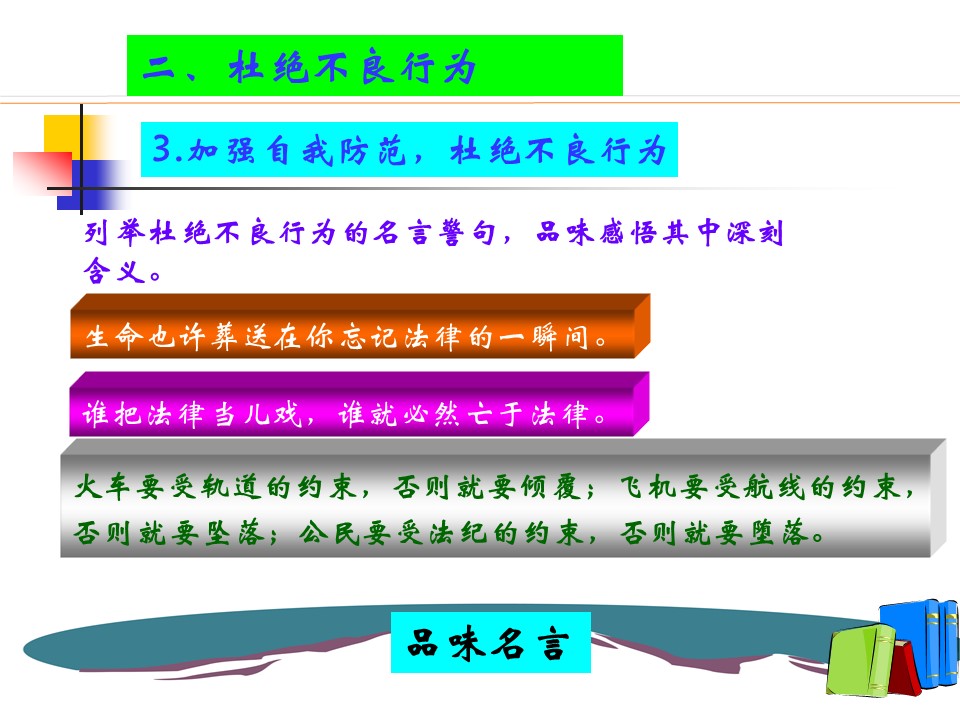 二、杜绝不良行为

3.加强自我防范，杜绝不良行为

列举杜绝不良行为的名言警句，品味感悟其中深刻含义。

生命也许葬送在你忘记法律的一瞬间。

谁把法律当儿戏，谁就必然亡于法律。

火车要受轨道的约束，否则就要倾覆；飞机要受航线的约束，否则就要坠落；公民要受法纪的约束，否则就要堕落。

品味名言